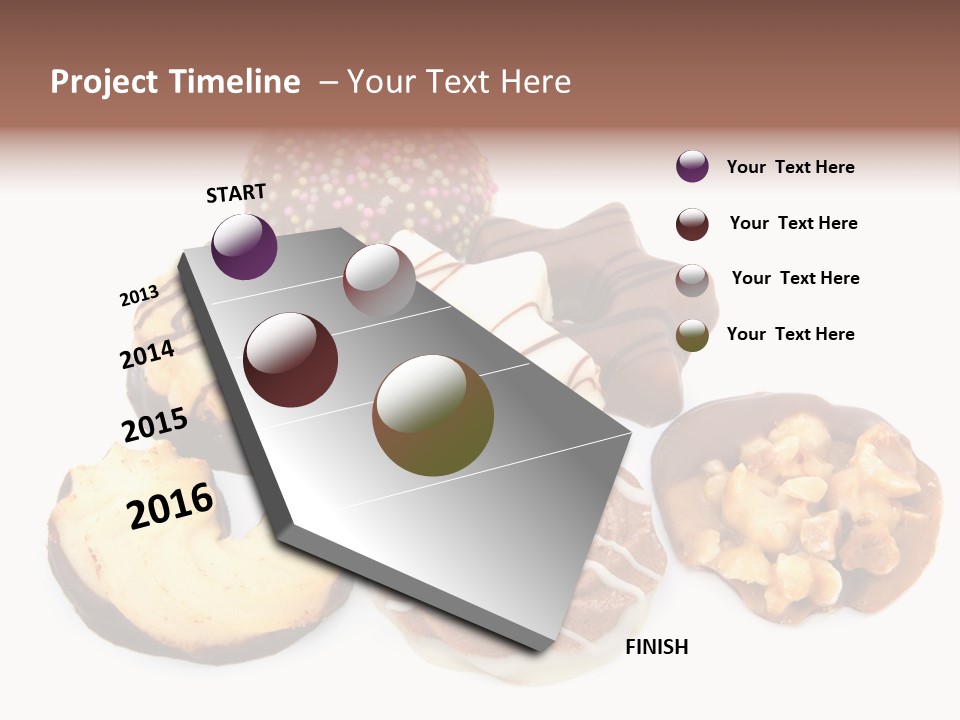 Project Timeline – Your Text Here

START

2013

2014

2015

2016

FINISH

Your Text Here

Your Text Here

Your Text Here

Your Text Here